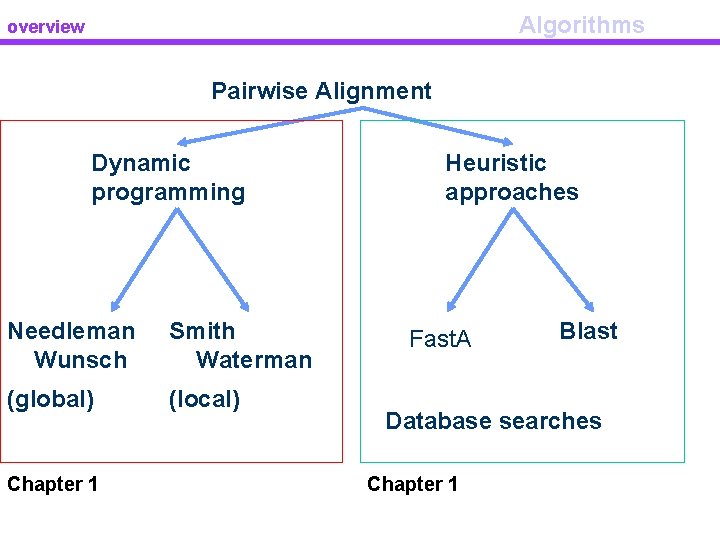 overview

Algorithms

Pairwise Alignment

Dynamic programming

Needleman Wunsch

(global)

Smith Waterman

(local)

Chapter 1

Heuristic approaches

FastA

Blast

Database searches

Chapter 1